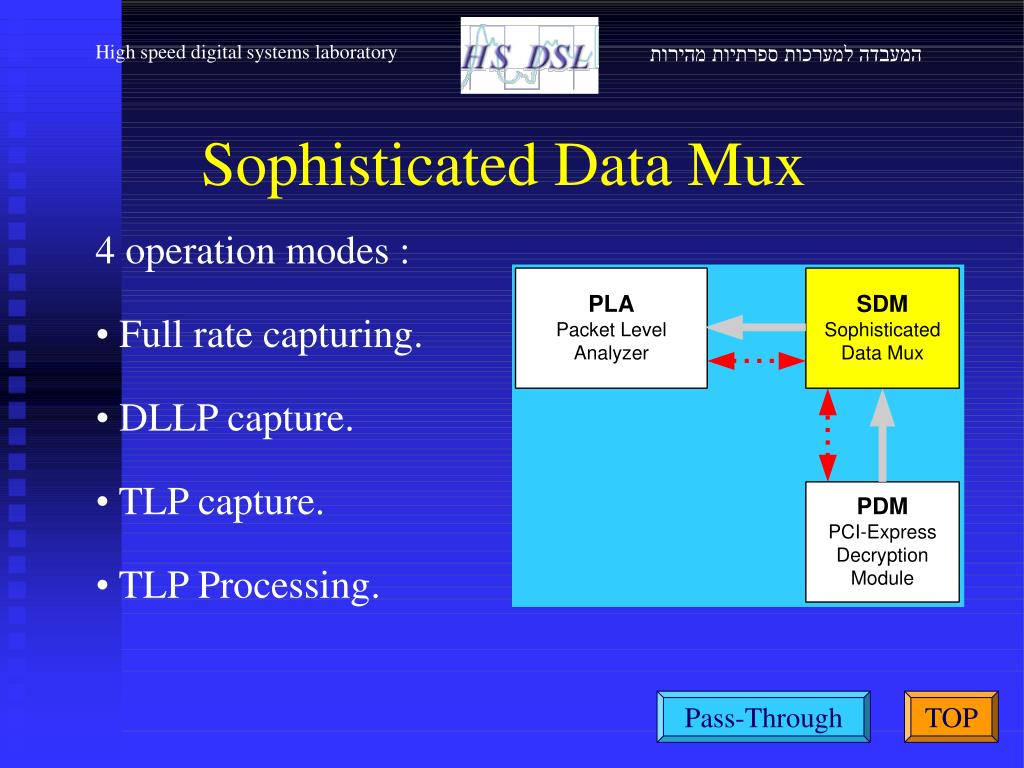 High speed digital systems laboratory

HS DSL

המעבדה למערכות ספרתיות מהירות

Sophisticated Data Mux

4 operation modes :

• Full rate capturing.

• DLLP capture.

• TLP capture.

• TLP Processing.

PLA
Packet Level Analyzer

SDM
Sophisticated Data Mux

PDM
PCI-Express Decryption Module

Pass-Through

TOP